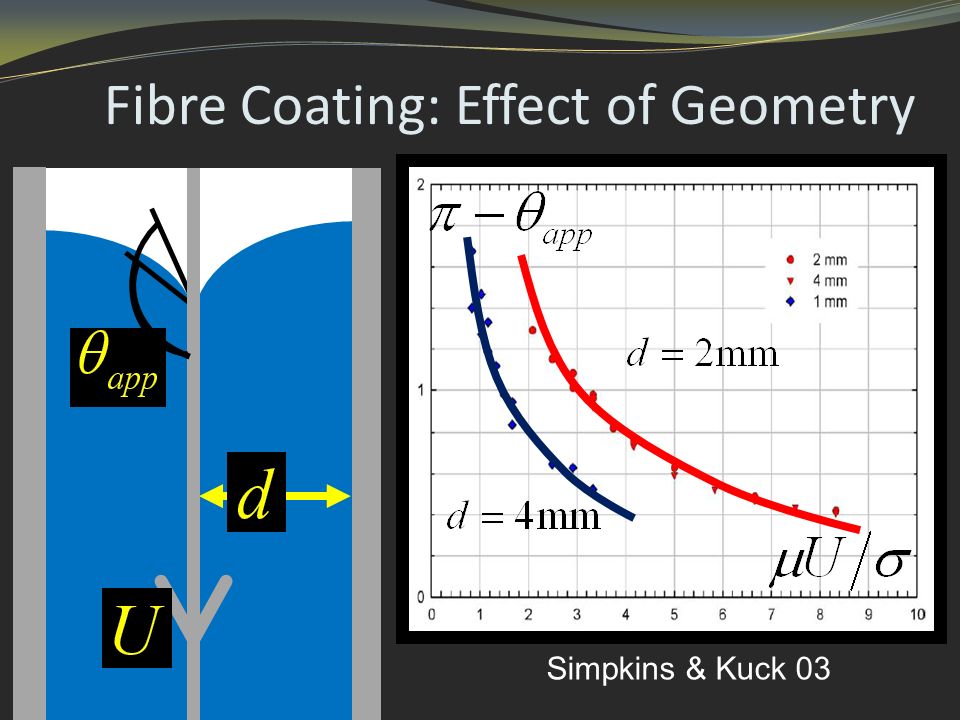 Fibre Coating: Effect of Geometry

$\theta_{app}$

$d$

$U$

$\pi - \theta_{app}$

2 mm
4 mm
1 mm

$d = 2\text{mm}$

$d = 4\text{mm}$

$\mu U / \sigma$

2

1

0

0 1 2 3 4 5 6 7 8 9 10

Simpkins & Kuck 03